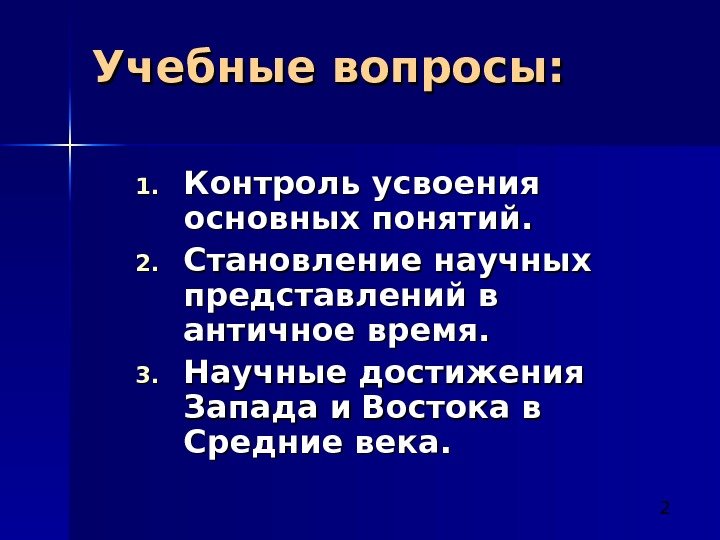 Учебные вопросы:

1. Контроль усвоения основных понятий.
2. Становление научных представлений в античное время.
3. Научные достижения Запада и Востока в Средние века.

2